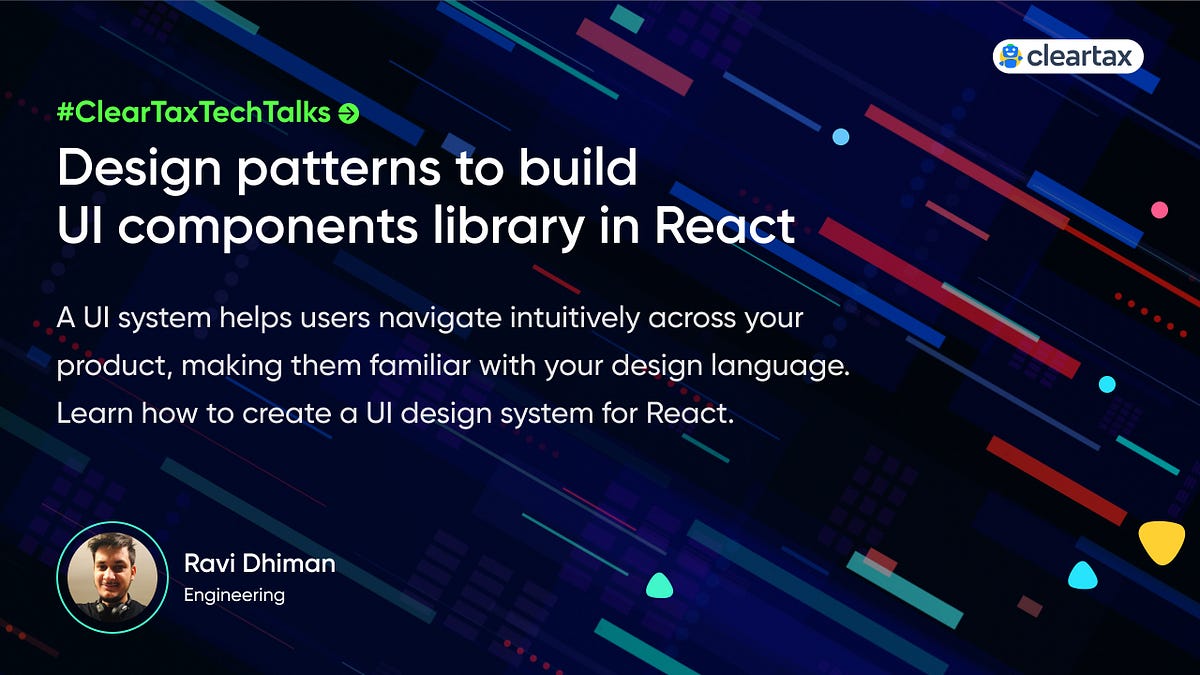 cleartax

#ClearTaxTechTalks

Design patterns to build UI components library in React

A UI system helps users navigate intuitively across your product, making them familiar with your design language. Learn how to create a UI design system for React.

Ravi Dhiman
Engineering